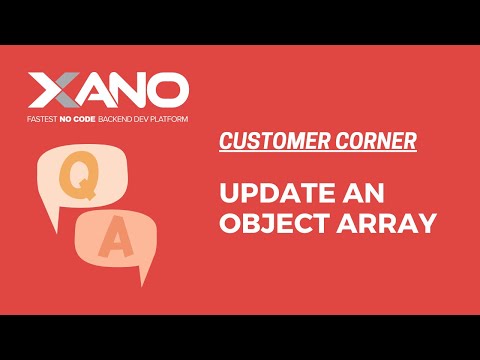 XANO
FASTEST NO CODE BACKEND DEV PLATFORM

Q
A

CUSTOMER CORNER

UPDATE AN OBJECT ARRAY